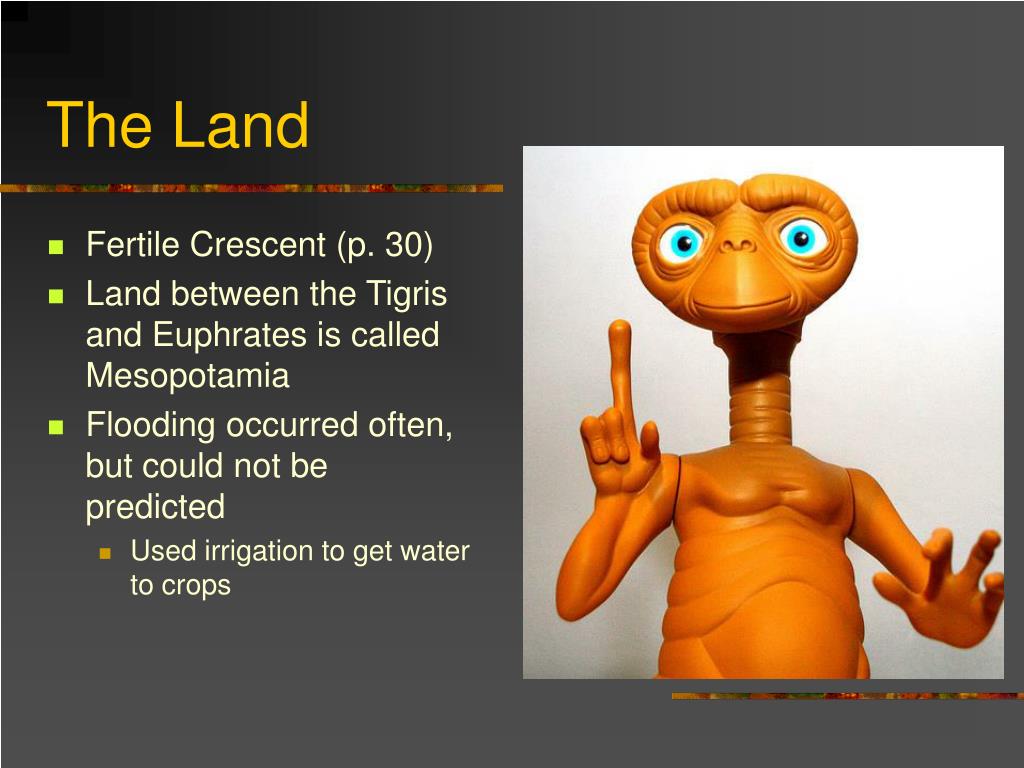 The Land

- Fertile Crescent (p. 30)
- Land between the Tigris and Euphrates is called Mesopotamia
- Flooding occurred often, but could not be predicted
  - Used irrigation to get water to crops